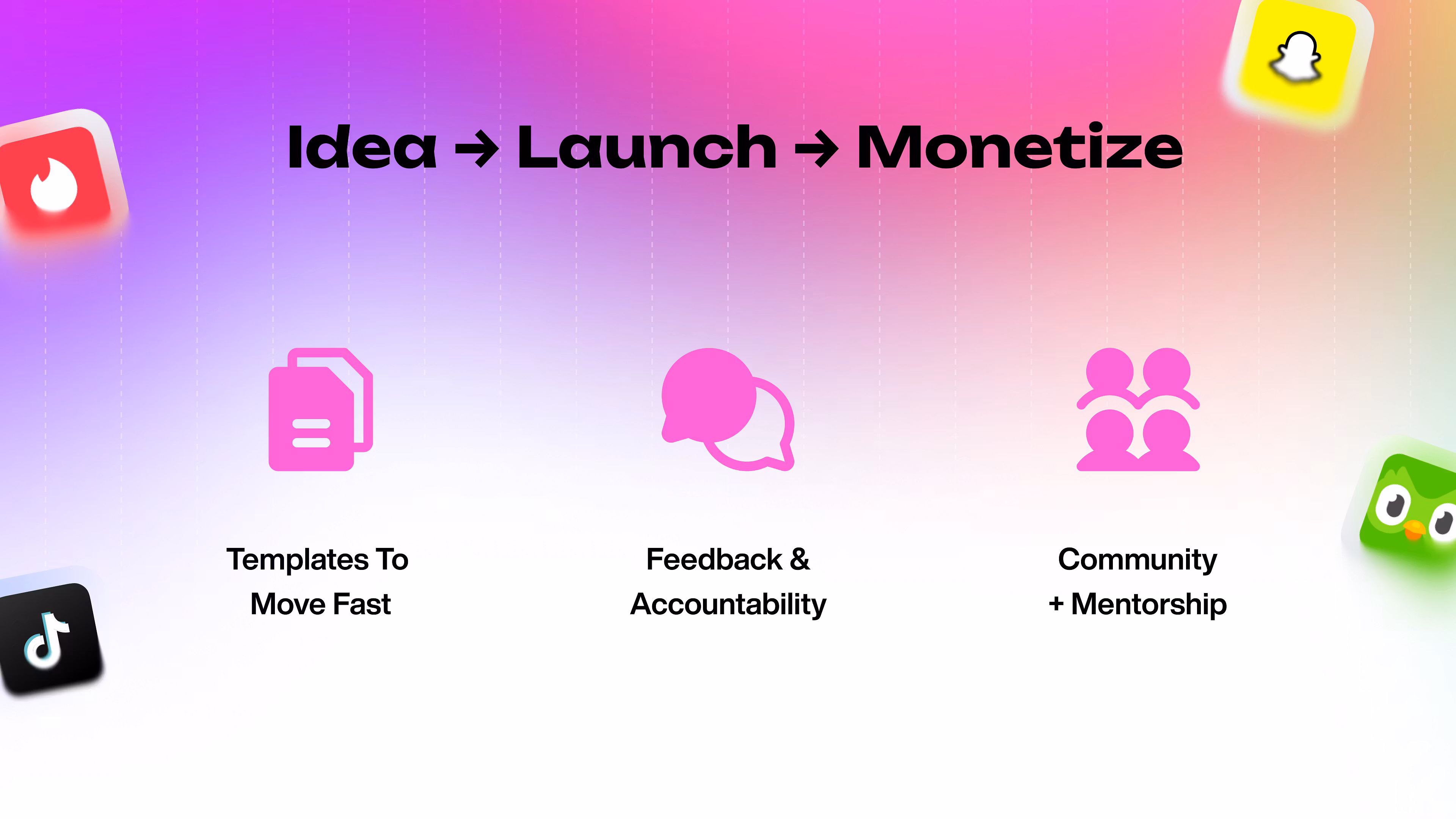 Idea → Launch → Monetize

Templates To Move Fast

Feedback & Accountability

Community + Mentorship